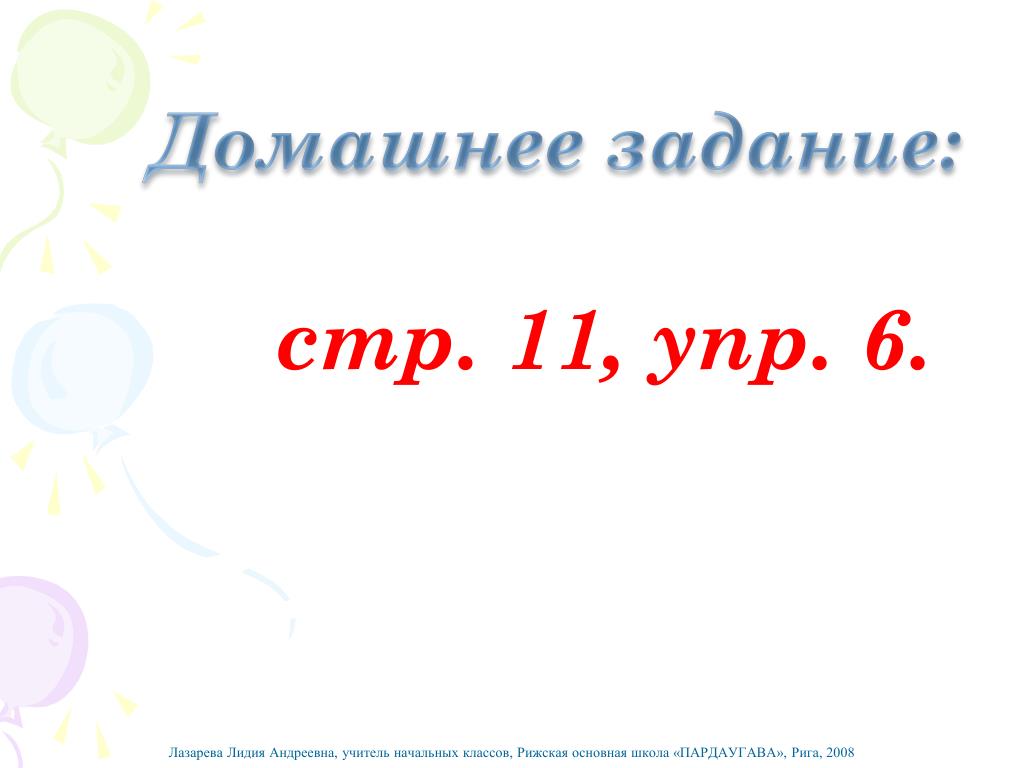 Домашнее задание:

стр. 11, упр. 6.

Лазарева Лидия Андреевна, учитель начальных классов, Рижская основная школа «ПАРДАУГАВА», Рига, 2008